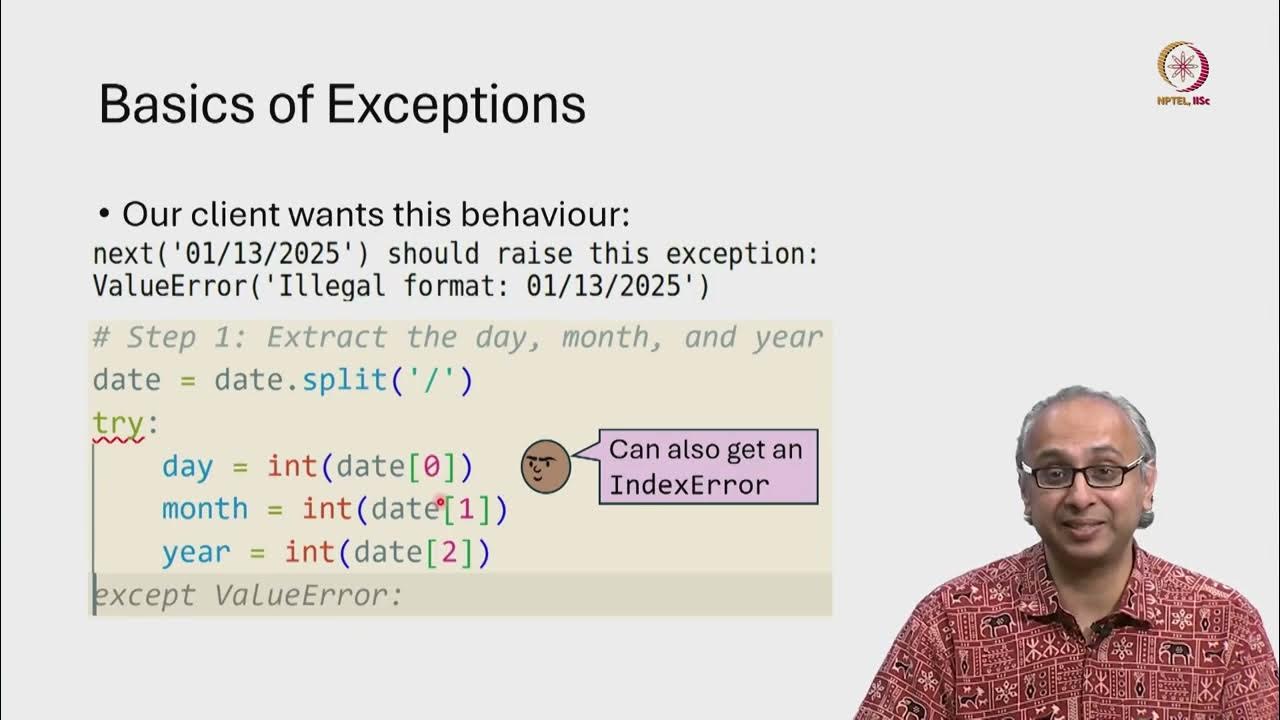 NPTEL, IISc

Basics of Exceptions

• Our client wants this behaviour:
next('01/13/2025') should raise this exception:
ValueError('Illegal format: 01/13/2025')

# Step 1: Extract the day, month, and year
date = date.split('/')
try:
    day = int(date[0])
    month = int(date[1])
    year = int(date[2])
except ValueError:

Can also get an IndexError